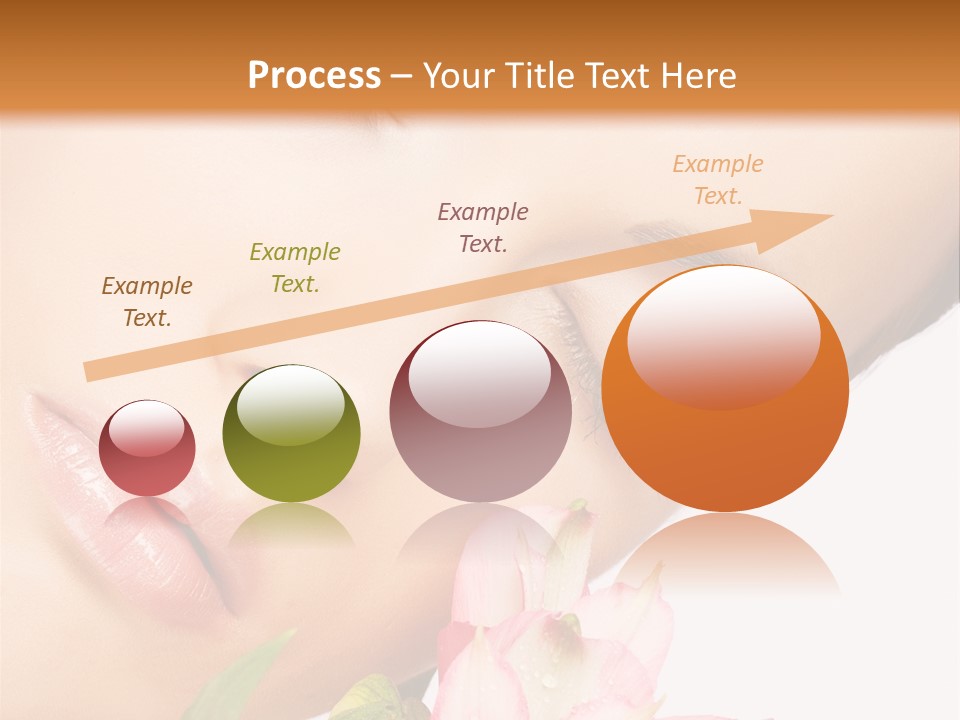 Process – Your Title Text Here

Example Text.

Example Text.

Example Text.

Example Text.